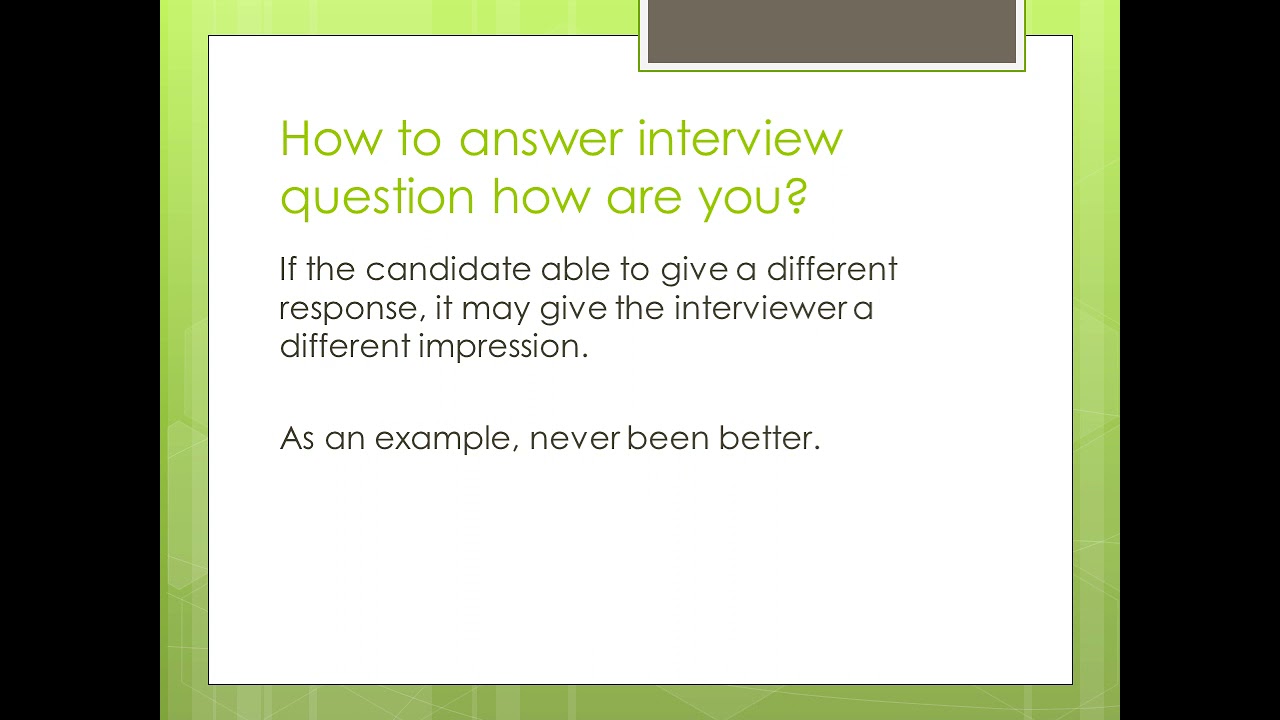 How to answer interview question how are you?

If the candidate able to give a different response, it may give the interviewer a different impression.

As an example, never been better.